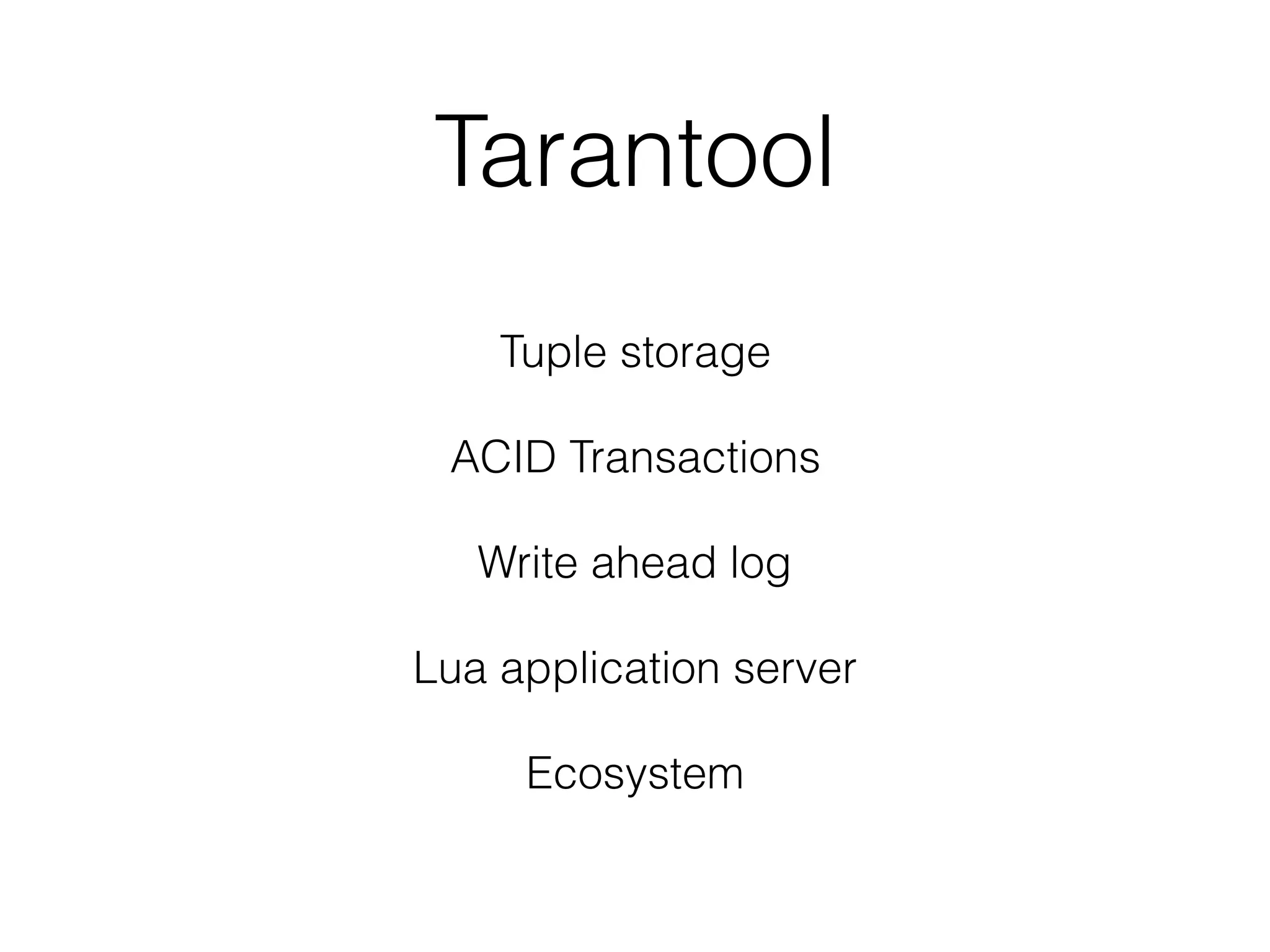 Tarantool

Tuple storage

ACID Transactions

Write ahead log

Lua application server

Ecosystem